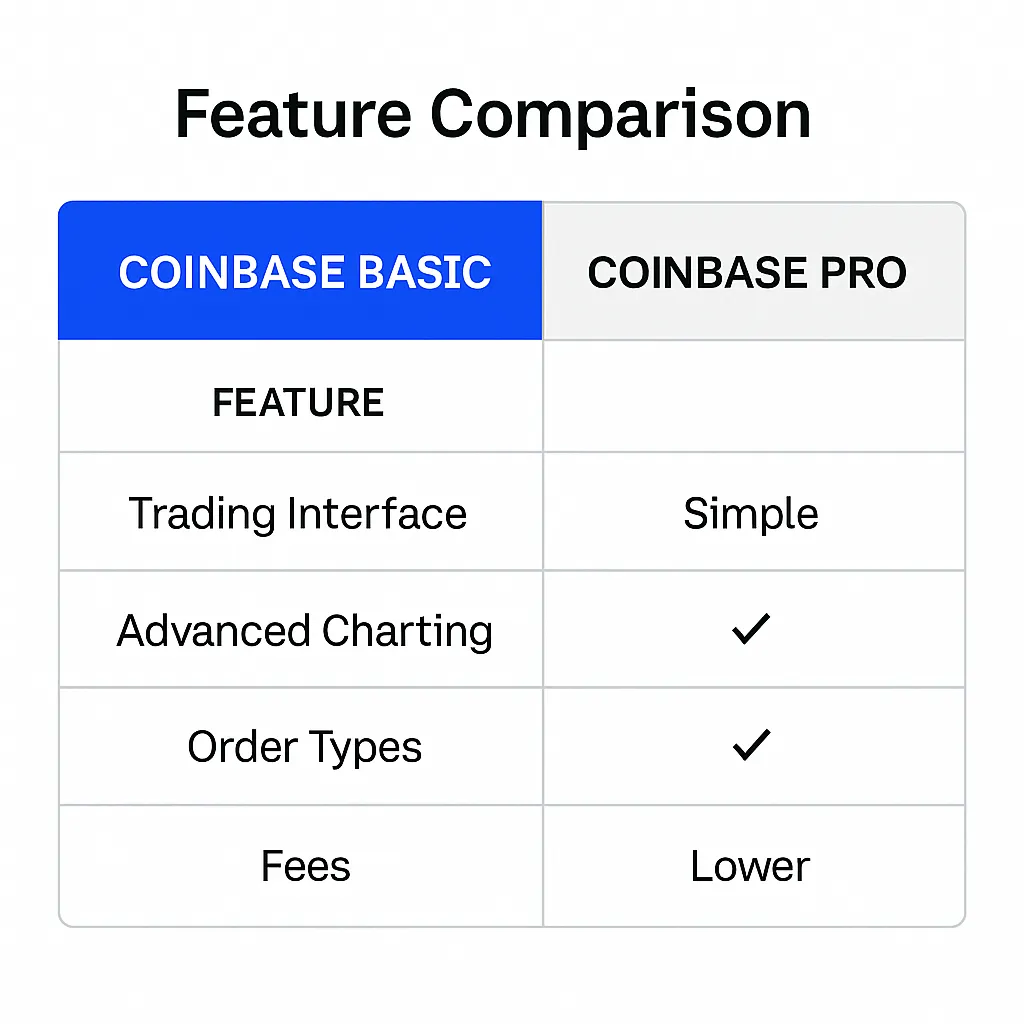 Feature Comparison

| COINBASE BASIC | COINBASE PRO |
|---|---|
| FEATURE | |
| Trading Interface | Simple |
| Advanced Charting | ✓ |
| Order Types | ✓ |
| Fees | Lower |